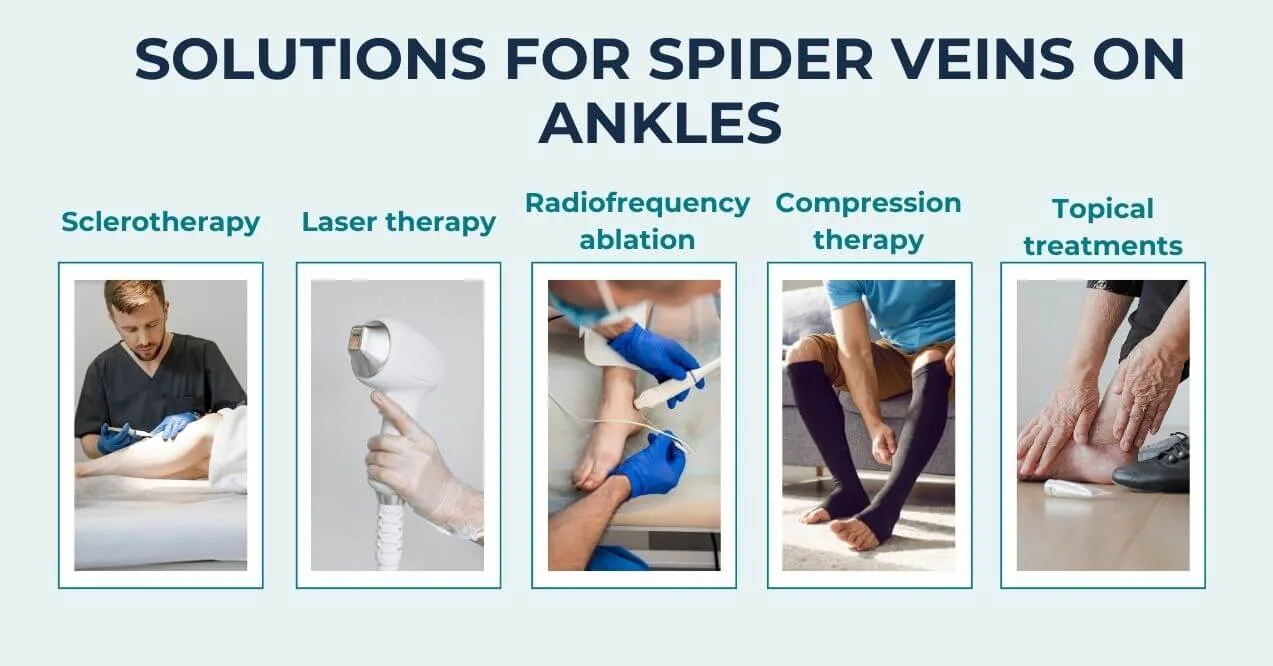 SOLUTIONS FOR SPIDER VEINS ON ANKLES

Sclerotherapy

Laser therapy

Radiofrequency ablation

Compression therapy

Topical treatments